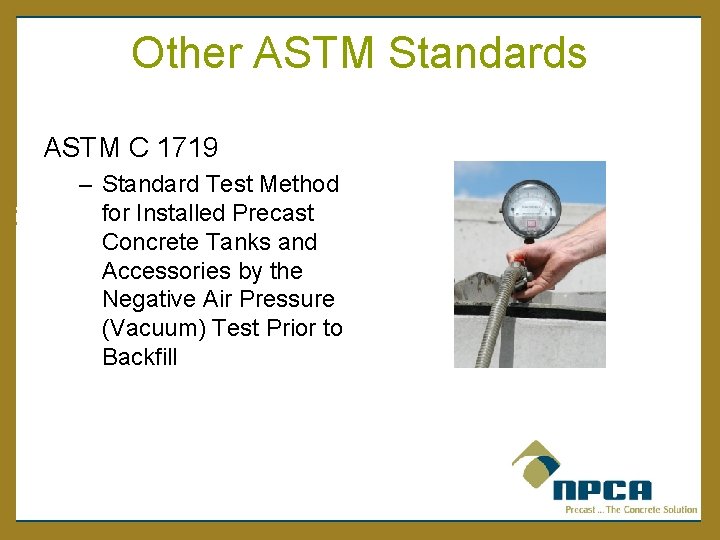 Other ASTM Standards

ASTM C 1719

– Standard Test Method for Installed Precast Concrete Tanks and Accessories by the Negative Air Pressure (Vacuum) Test Prior to Backfill

NPCA

Precast ... The Concrete Solution